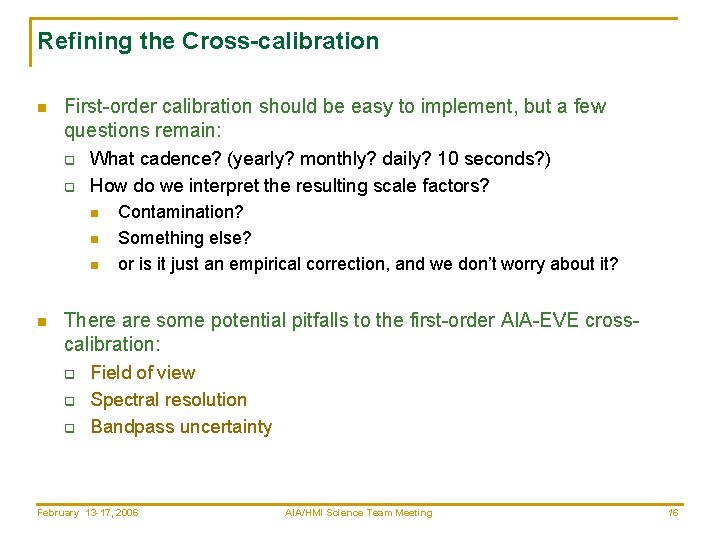 Refining the Cross-calibration

First-order calibration should be easy to implement, but a few questions remain:

What cadence? (yearly? monthly? daily? 10 seconds?)

How do we interpret the resulting scale factors?

Contamination?

Something else?

or is it just an empirical correction, and we don't worry about it?

There are some potential pitfalls to the first-order AIA-EVE cross-calibration:

Field of view

Spectral resolution

Bandpass uncertainty

February 13-17, 2006

AIA/HMI Science Team Meeting

16